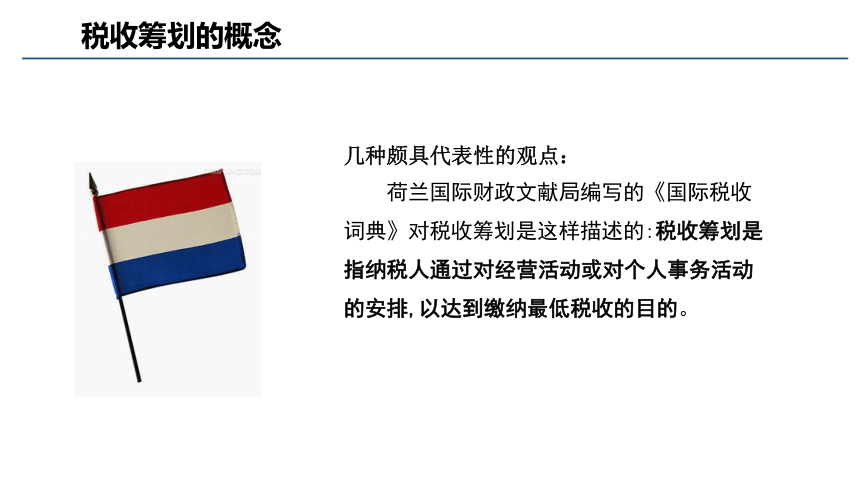 税收筹划的概念

几种颇具代表性的观点：

荷兰国际财政文献局编写的《国际税收词典》对税收筹划是这样描述的：税收筹划是指纳税人通过对经营活动或对个人事务活动的安排，以达到缴纳最低税收的目的。